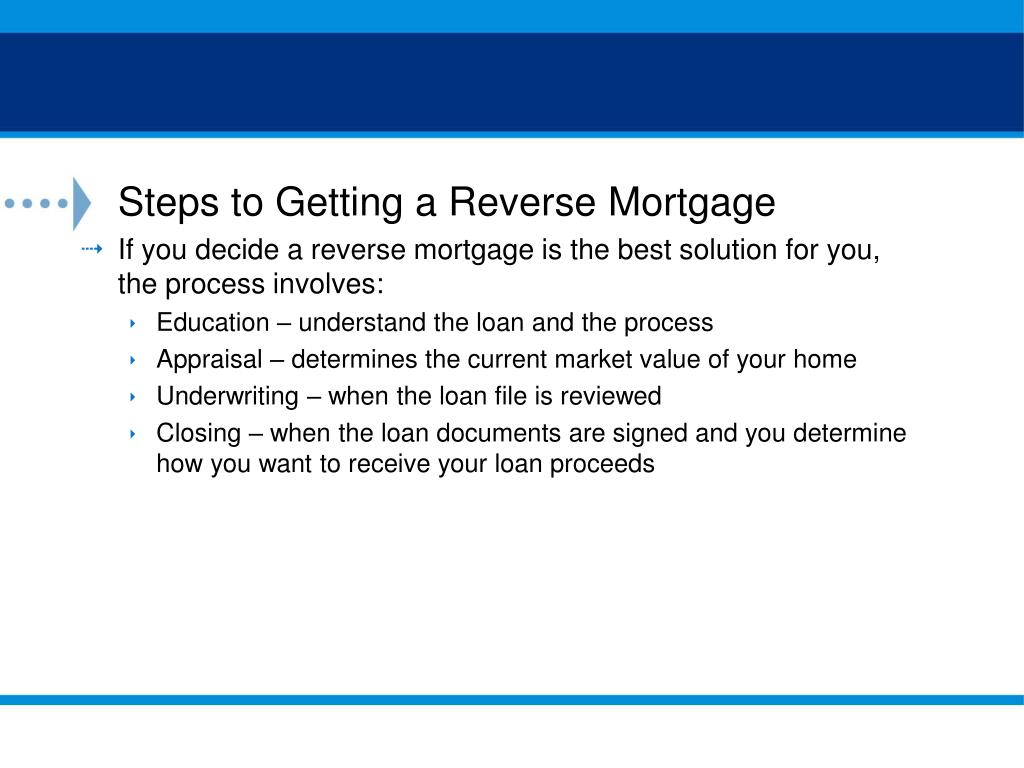 Steps to Getting a Reverse Mortgage

If you decide a reverse mortgage is the best solution for you, the process involves:

Education – understand the loan and the process

Appraisal – determines the current market value of your home

Underwriting – when the loan file is reviewed

Closing – when the loan documents are signed and you determine how you want to receive your loan proceeds